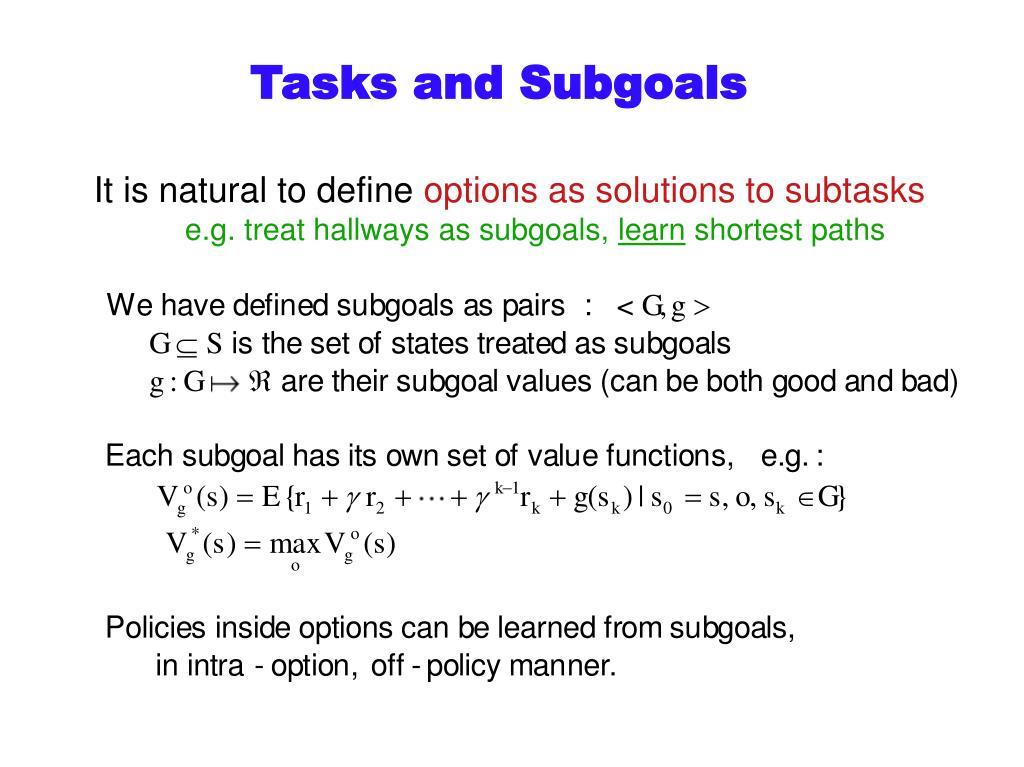 Tasks and Subgoals

It is natural to define options as solutions to subtasks
e.g. treat hallways as subgoals, learn shortest paths

We have defined subgoals as pairs : $< G, g >$
$G \subseteq S$ is the set of states treated as subgoals
$g : G \mapsto \Re$ are their subgoal values (can be both good and bad)

Each subgoal has its own set of value functions, e.g. :
$V_g^o(s) = E\{r_1 + \gamma r_2 + \cdots + \gamma^{k-1} r_k + g(s_k) \mid s_0 = s, o, s_k \in G\}$
$V_g^*(s) = \max_o V_g^o(s)$

Policies inside options can be learned from subgoals, in intra - option, off - policy manner.